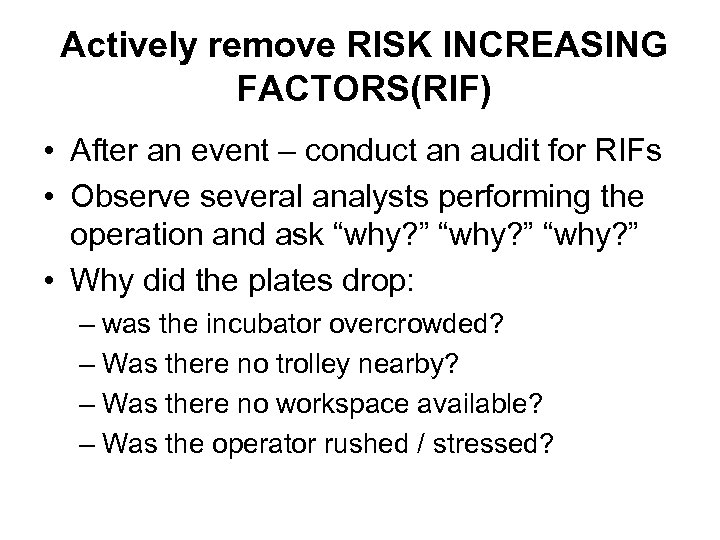 Actively remove RISK INCREASING FACTORS(RIF)

• After an event – conduct an audit for RIFs
• Observe several analysts performing the operation and ask “why?” “why?” “why?”
• Why did the plates drop:
– was the incubator overcrowded?
– Was there no trolley nearby?
– Was there no workspace available?
– Was the operator rushed / stressed?